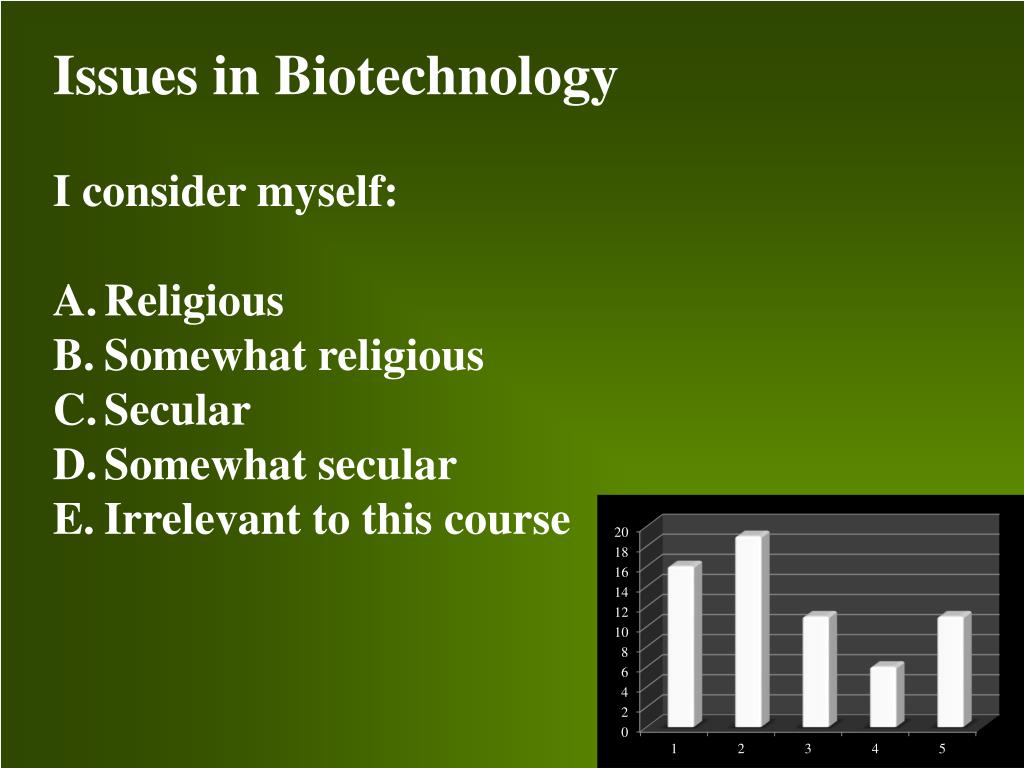 Issues in Biotechnology

I consider myself:

A. Religious
B. Somewhat religious
C. Secular
D. Somewhat secular
E. Irrelevant to this course

20
18
16
14
12
10
8
6
4
2
0

1 2 3 4 5